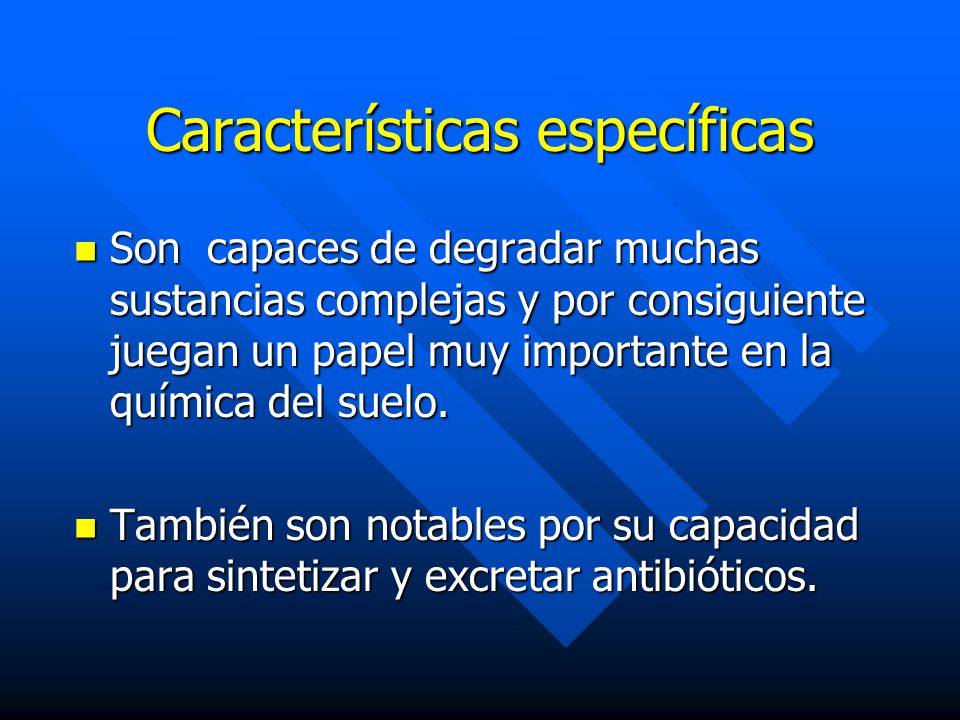 Características específicas

- Son capaces de degradar muchas sustancias complejas y por consiguiente juegan un papel muy importante en la química del suelo.

- También son notables por su capacidad para sintetizar y excretar antibióticos.